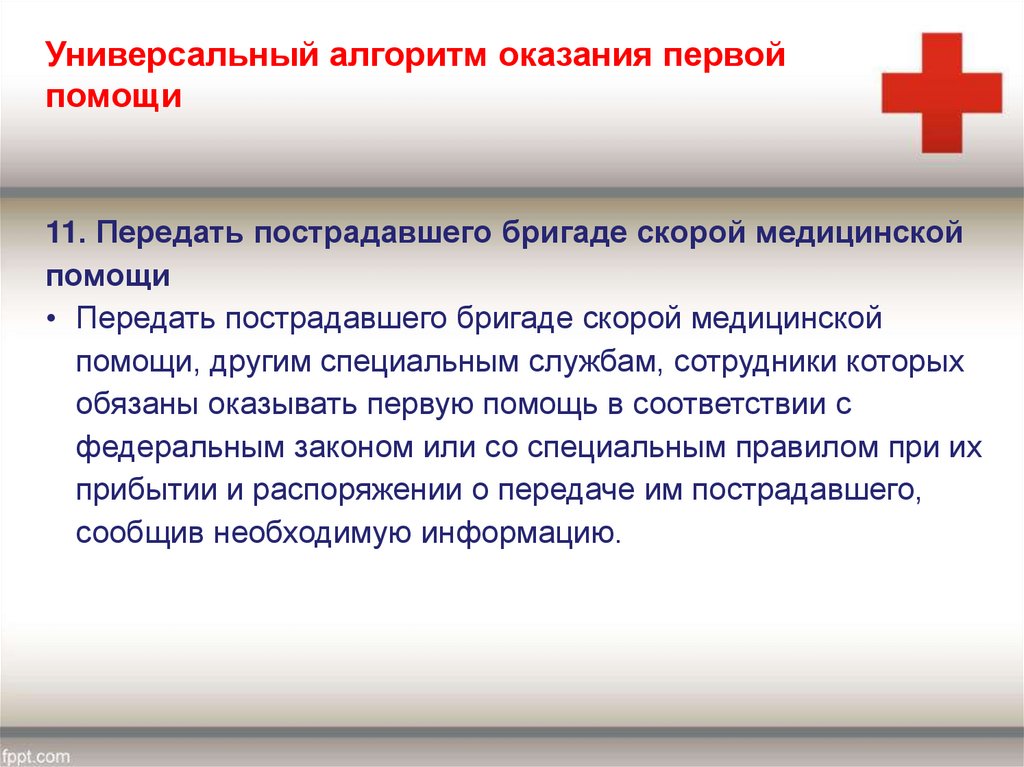 Универсальный алгоритм оказания первой помощи

11. Передать пострадавшего бригаде скорой медицинской помощи

• Передать пострадавшего бригаде скорой медицинской помощи, другим специальным службам, сотрудники которых обязаны оказывать первую помощь в соответствии с федеральным законом или со специальным правилом при их прибытии и распоряжении о передаче им пострадавшего, сообщив необходимую информацию.

fppt.com